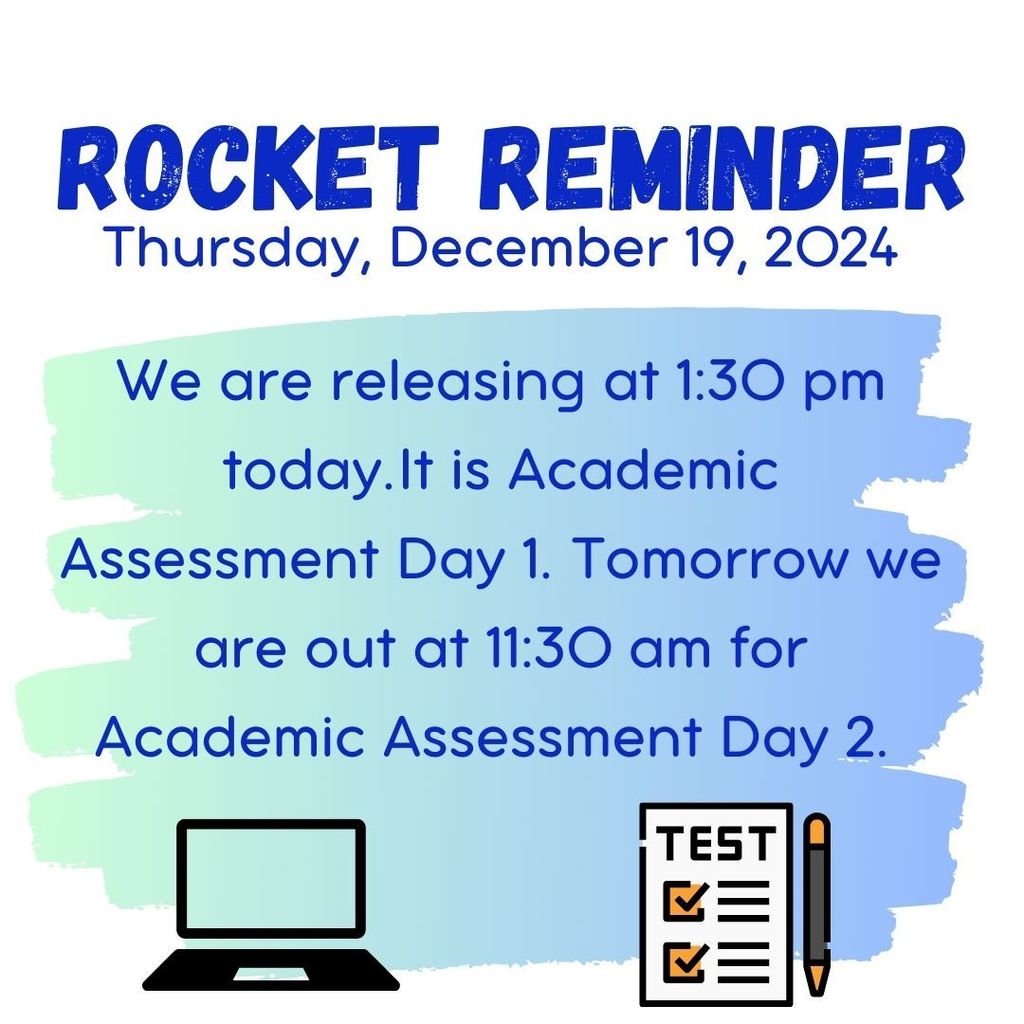 ROCKET REMINDER
Thursday, December 19, 2024

We are releasing at 1:30 pm today.It is Academic Assessment Day 1. Tomorrow we are out at 11:30 am for Academic Assessment Day 2.

TEST